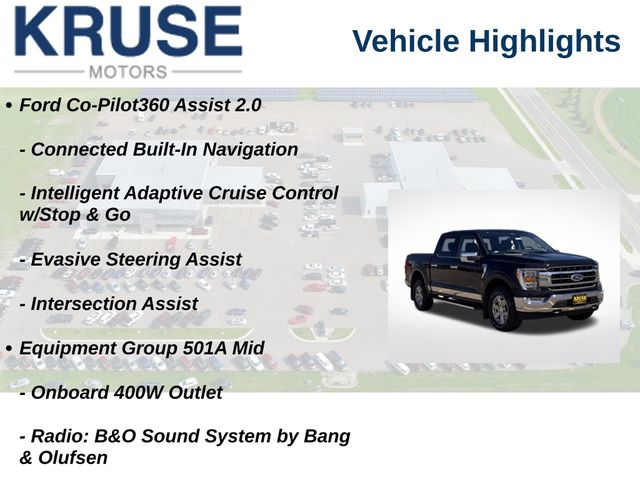 KRUSE
MOTORS

Vehicle Highlights

• Ford Co-Pilot360 Assist 2.0

- Connected Built-In Navigation

- Intelligent Adaptive Cruise Control w/Stop & Go

- Evasive Steering Assist

- Intersection Assist

• Equipment Group 501A Mid

- Onboard 400W Outlet

- Radio: B&O Sound System by Bang & Olufsen